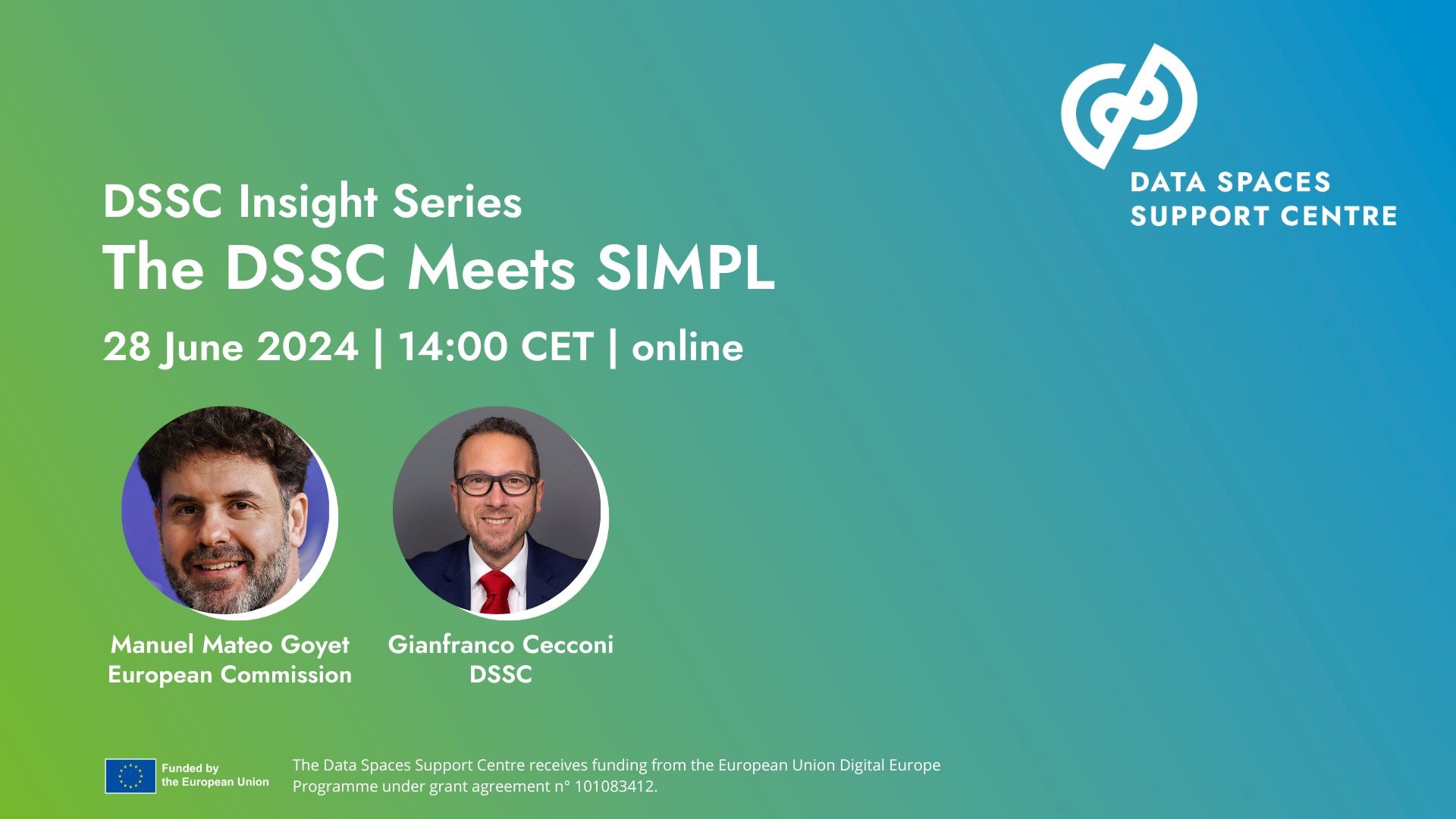 DATA SPACES SUPPORT CENTRE

DSSC Insight Series
The DSSC Meets SIMPL
28 June 2024 | 14:00 CET | online

Manuel Mateo Goyet
European Commission

Gianfranco Cecconi
DSSC

Funded by the European Union

The Data Spaces Support Centre receives funding from the European Union Digital Europe Programme under grant agreement n° 101083412.